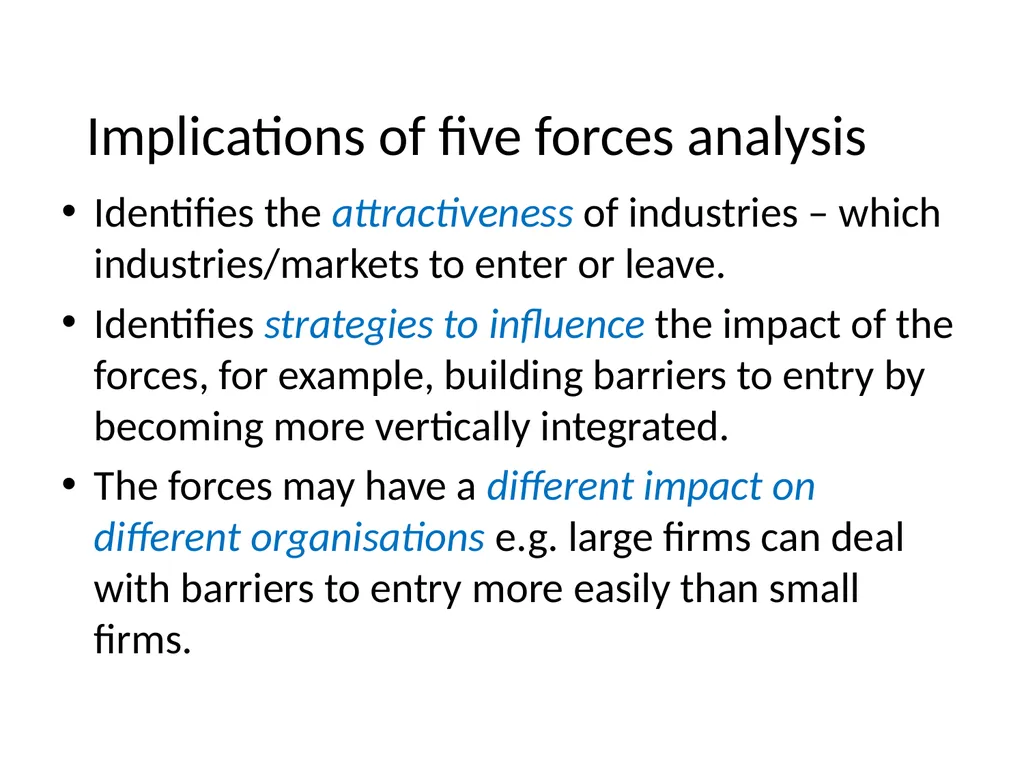 Implications of five forces analysis

• Identifies the attractiveness of industries – which industries/markets to enter or leave.

• Identifies strategies to influence the impact of the forces, for example, building barriers to entry by becoming more vertically integrated.

• The forces may have a different impact on different organisations e.g. large firms can deal with barriers to entry more easily than small firms.